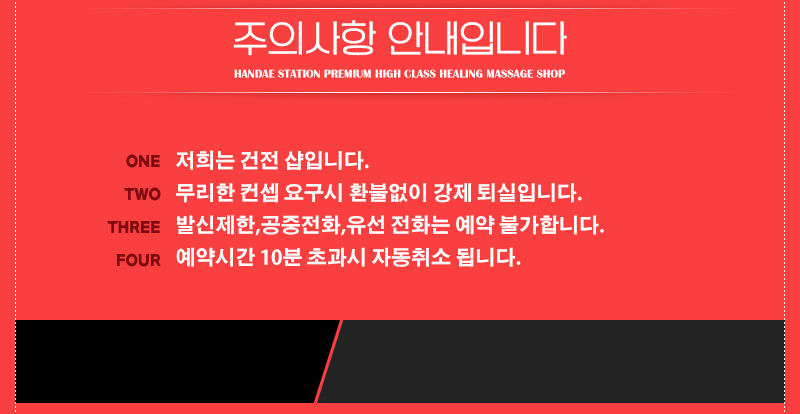 주의사항 안내입니다

HANDAE STATION PREMIUM HIGH CLASS HEALING MASSAGE SHOP

ONE 저희는 건전 샵입니다.
TWO 무리한 컨셉 요구시 환불없이 강제 퇴실입니다.
THREE 발신제한,공중전화,유선 전화는 예약 불가합니다.
FOUR 예약시간 10분 초과시 자동취소 됩니다.